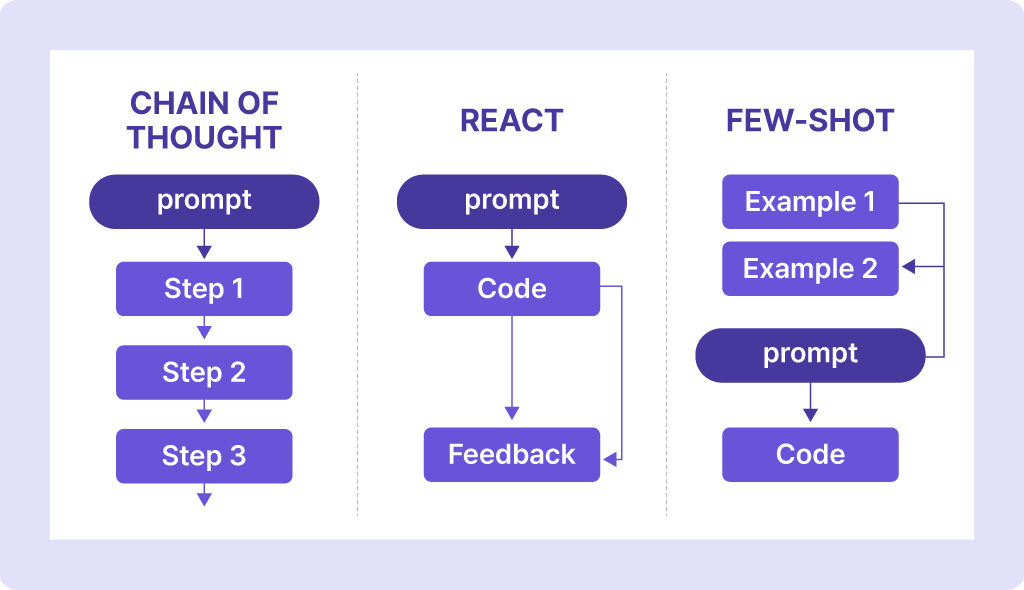 CHAIN OF THOUGHT

prompt

Step 1

Step 2

Step 3

REACT

prompt

Code

Feedback

FEW-SHOT

Example 1

Example 2

prompt

Code